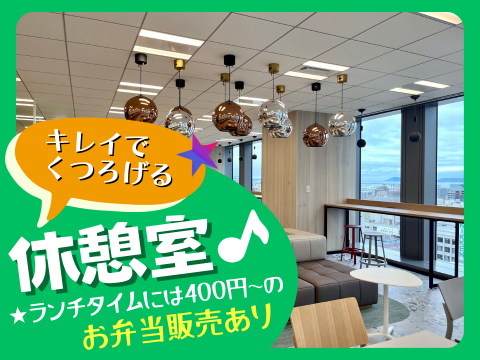 キレイで
くつろげる

休憩室♪

★ランチタイムには400円~の
お弁当販売あり